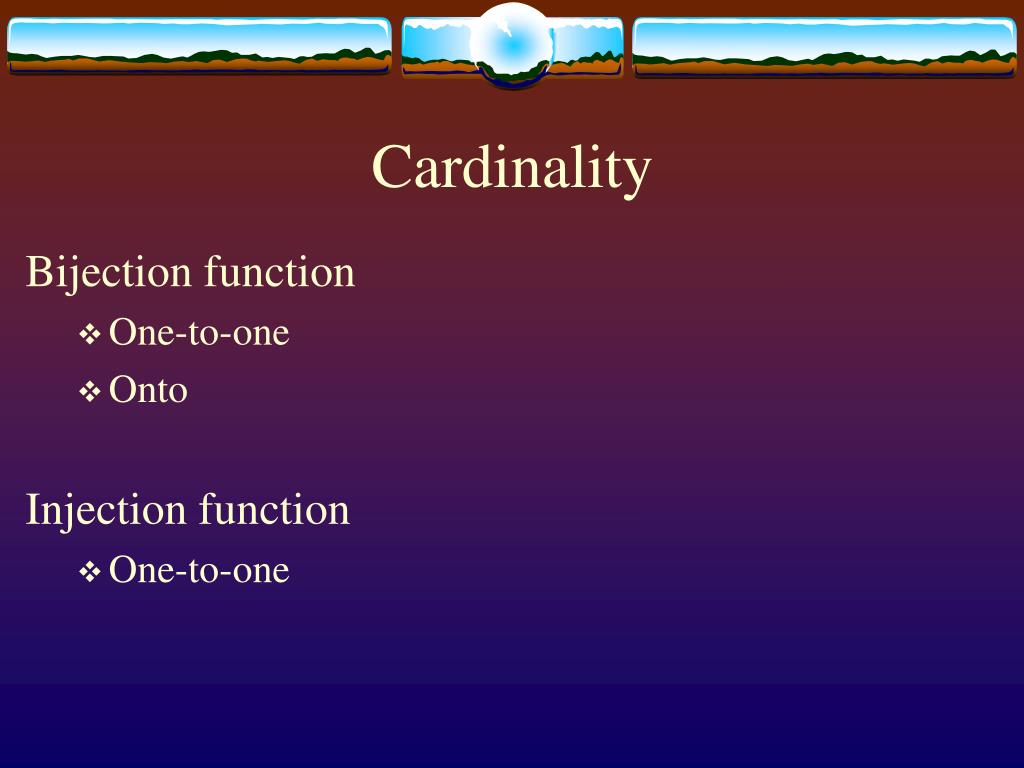 Cardinality

Bijection function

❖ One-to-one

❖ Onto

Injection function

❖ One-to-one